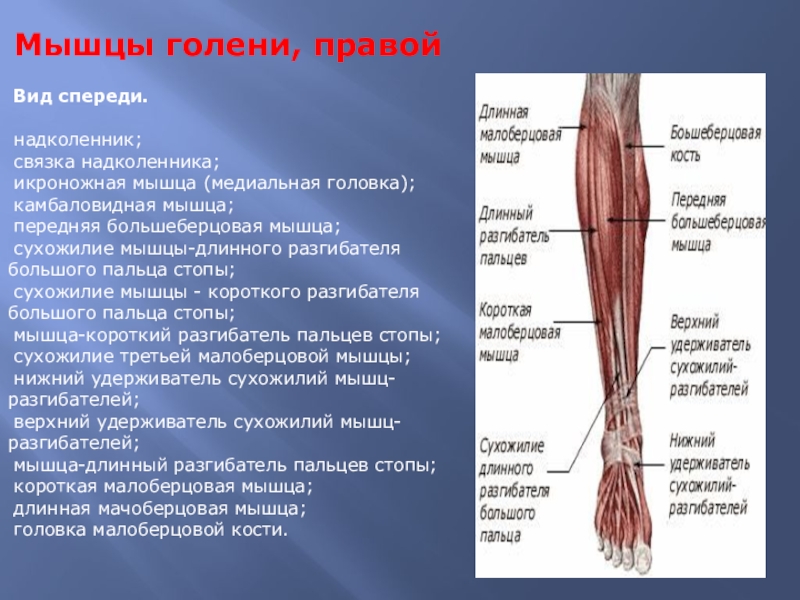 Мышцы голени, правой

Вид спереди.

надколенник;
связка надколенника;
икроножная мышца (медиальная головка);
камбаловидная мышца;
передняя большеберцовая мышца;
сухожилие мышцы-длинного разгибателя большого пальца стопы;
сухожилие мышцы - короткого разгибателя большого пальца стопы;
мышца-короткий разгибатель пальцев стопы;
сухожилие третьей малоберцовой мышцы;
нижний удерживатель сухожилий мышц-разгибателей;
верхний удерживатель сухожилий мышц-разгибателей;
мышца-длинный разгибатель пальцев стопы;
короткая малоберцовая мышца;
длинная мачоберцовая мышца;
головка малоберцовой кости.

Длинная малоберцовая мышца

Длинный разгибатель пальцев

Короткая малоберцовая мышца

Сухожилие длинного разгибателя большого пальца

Большеберцовая кость

Передняя большеберцовая мышца

Верхний удерживатель сухожилий-разгибателей

Нижний удерживатель сухожилий-разгибателей